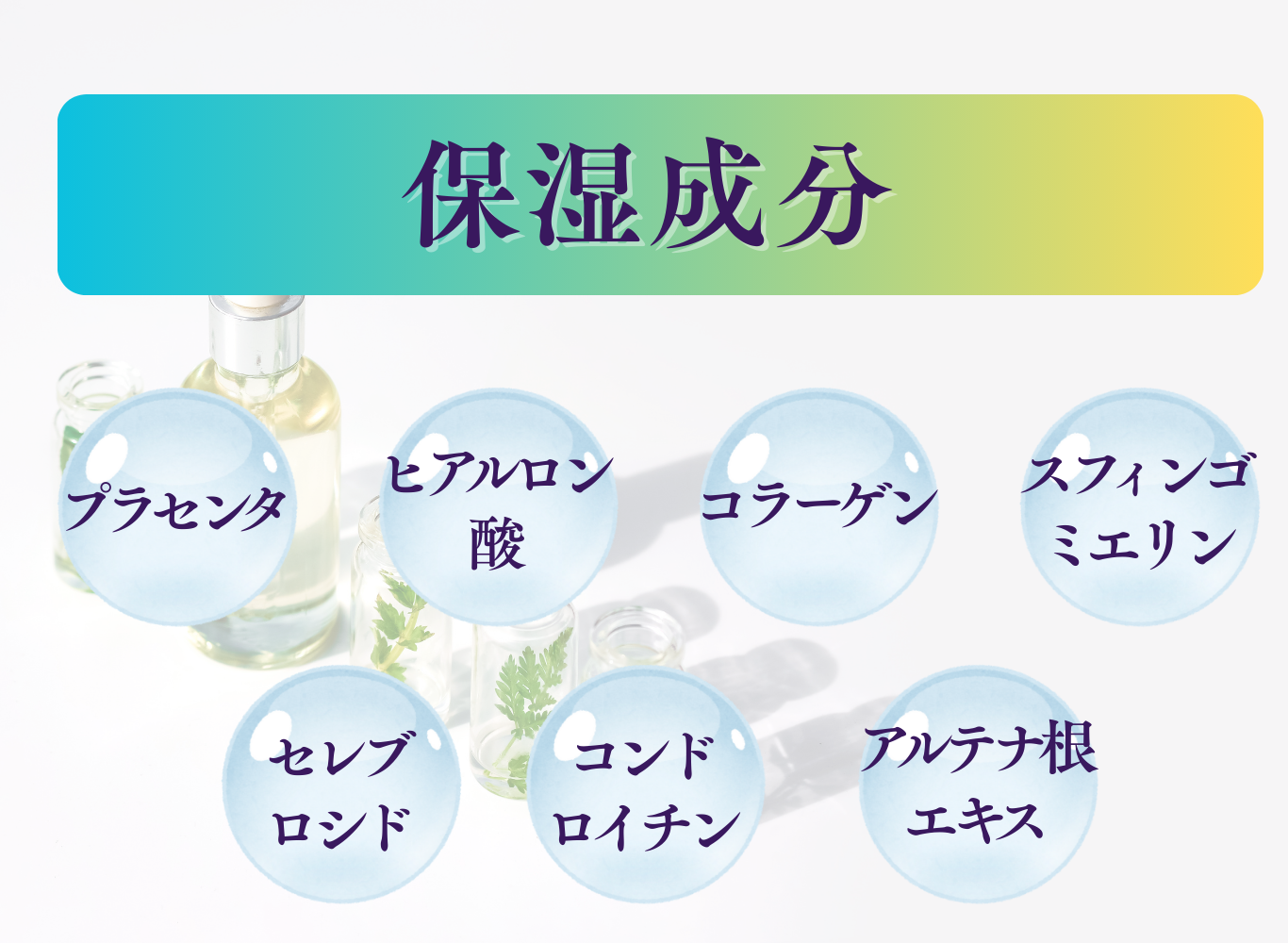 保湿成分

プラセンタ

ヒアルロン酸

コラーゲン

スフィンゴミエリン

セレブロシド

コンドロイチン

アルテナ根エキス